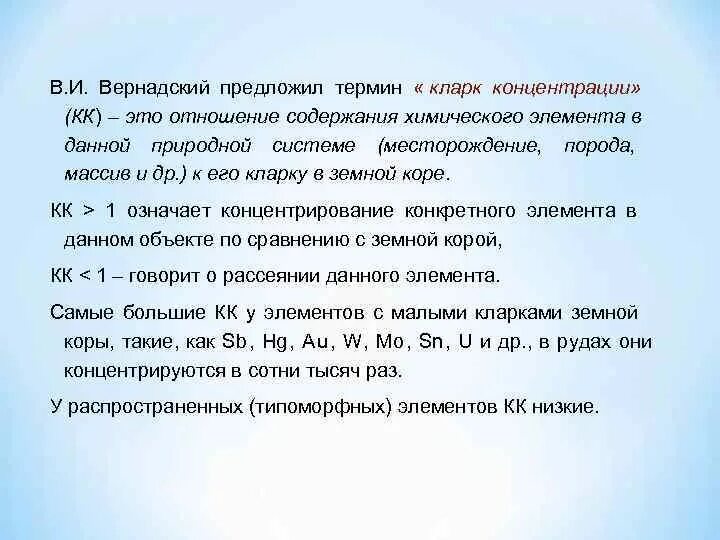 В.И. Вернадский предложил термин « кларк концентрации» (КК) – это отношение содержания химического элемента в данной природной системе (месторождение, порода, массив и др.) к его кларку в земной коре.

КК > 1 означает концентрирование конкретного элемента в данном объекте по сравнению с земной корой,

КК < 1 – говорит о рассеянии данного элемента.

Самые большие КК у элементов с малыми кларками земной коры, такие, как Sb, Hg, Au, W, Mo, Sn, U и др., в рудах они концентрируются в сотни тысяч раз.

У распространенных (типоморфных) элементов КК низкие.